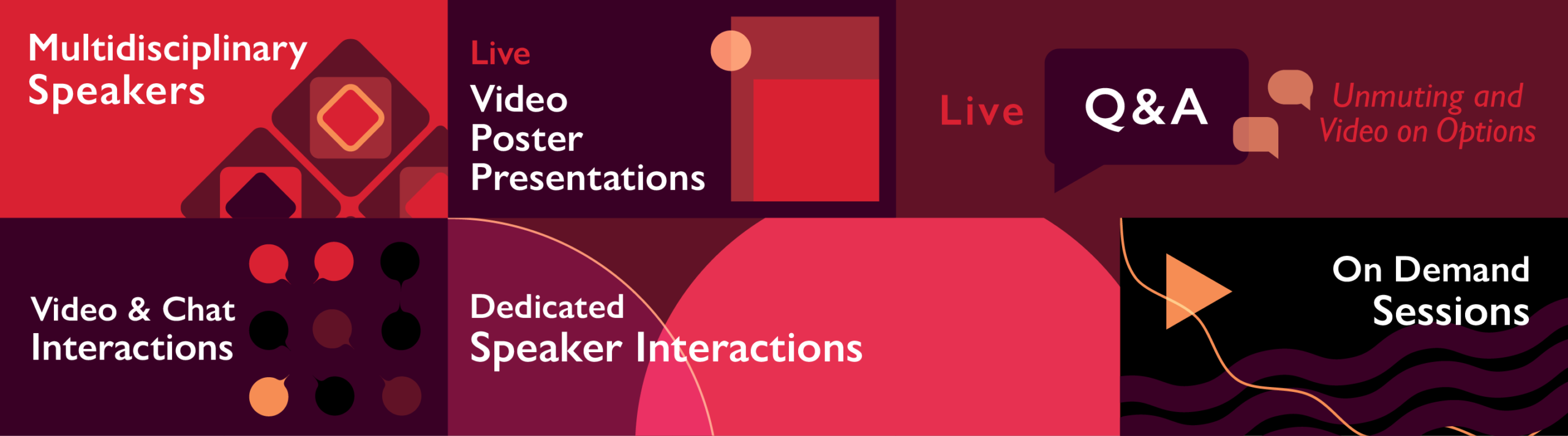 Multidisciplinary Speakers

Live
Video Poster Presentations

Live Q&A

Unmuting and Video on Options

Video & Chat Interactions

Dedicated
Speaker Interactions

On Demand Sessions